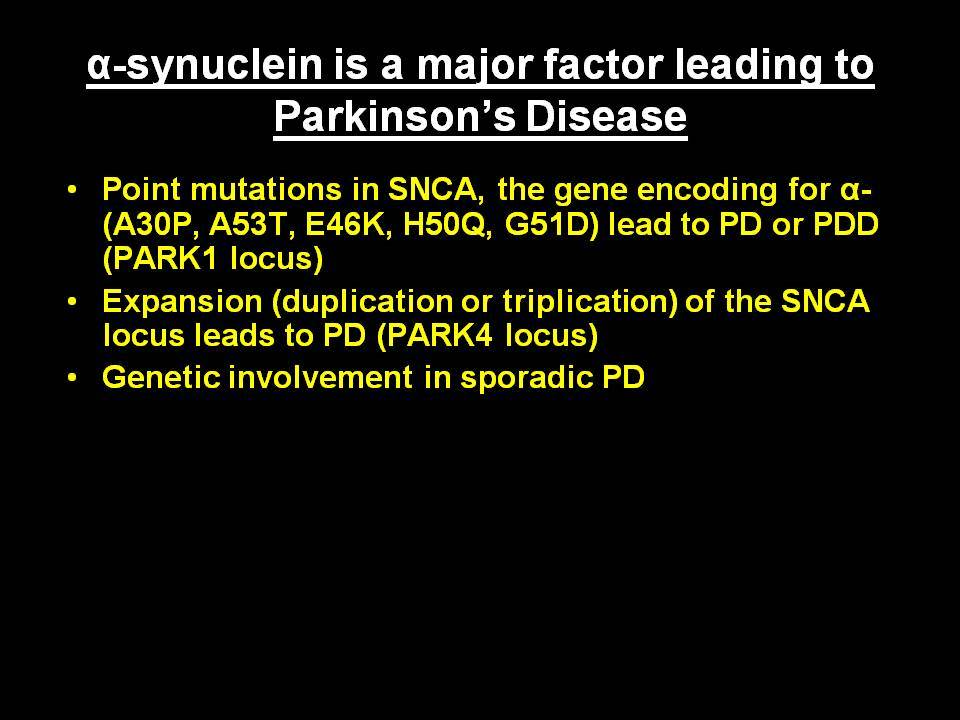 α-synuclein is a major factor leading to Parkinson's Disease

• Point mutations in SNCA, the gene encoding for α- (A30P, A53T, E46K, H50Q, G51D) lead to PD or PDD (PARK1 locus)
• Expansion (duplication or triplication) of the SNCA locus leads to PD (PARK4 locus)
• Genetic involvement in sporadic PD